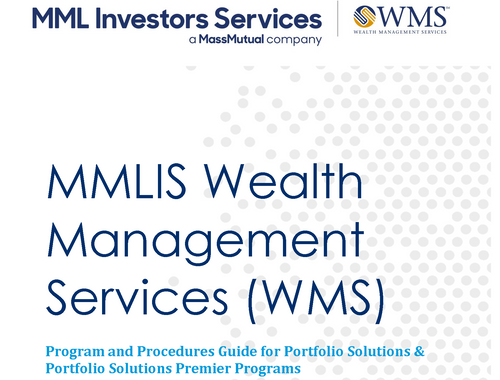 MML Investors Services
a MassMutual company

WMS™
WEALTH MANAGEMENT SERVICES

MMLIS Wealth Management Services (WMS)

Program and Procedures Guide for Portfolio Solutions & Portfolio Solutions Premier Programs